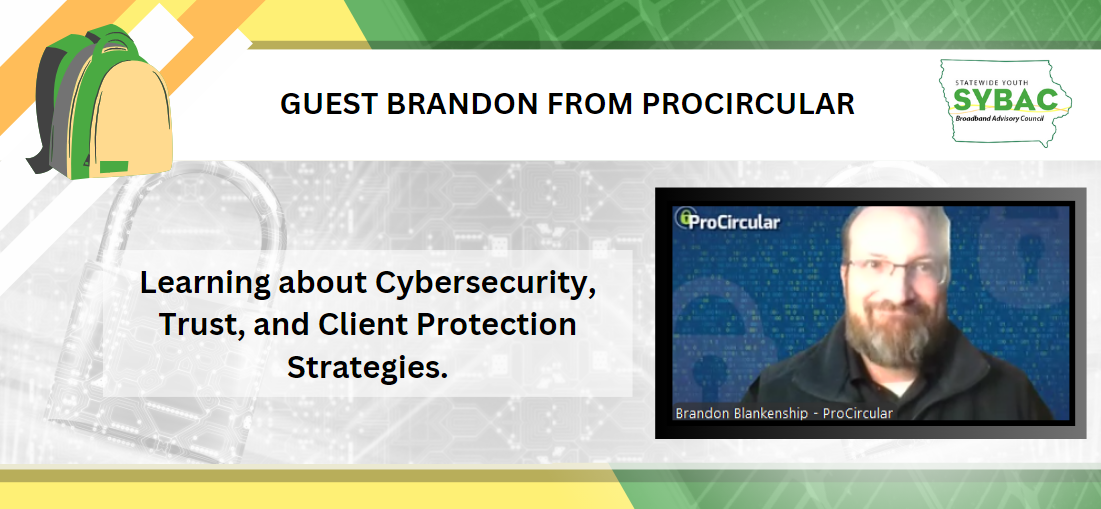 GUEST BRANDON FROM PROCIRCULAR

STATEWIDE YOUTH
SYBAC
Broadband Advisory Council

Learning about Cybersecurity, Trust, and Client Protection Strategies.

ProCircular

Brandon Blankenship - ProCircular